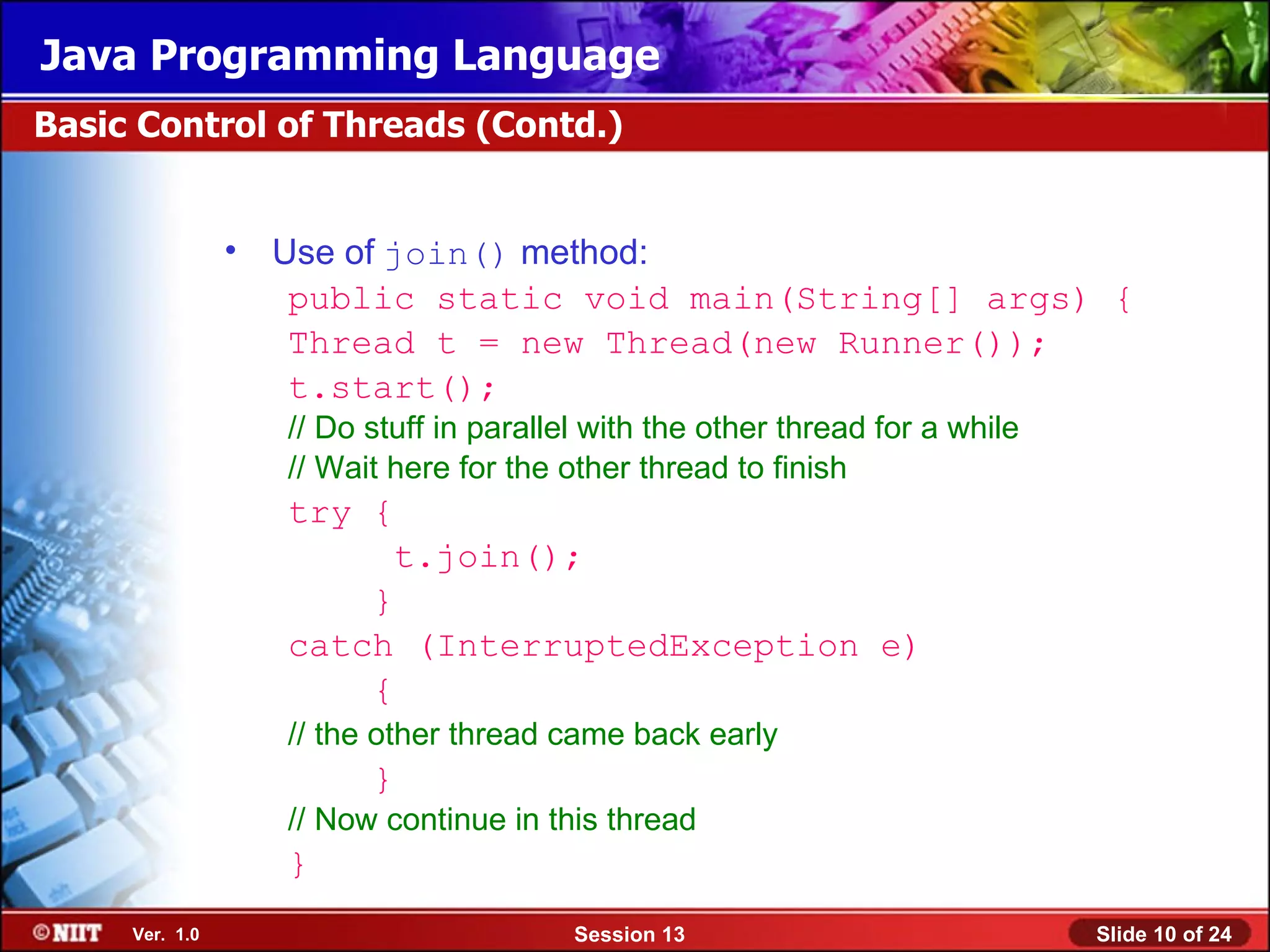 Java Programming Language

Basic Control of Threads (Contd.)

• Use of join() method:

public static void main(String[] args) {
Thread t = new Thread(new Runner());
t.start();
// Do stuff in parallel with the other thread for a while
// Wait here for the other thread to finish
try {
t.join();
}
catch (InterruptedException e)
{
// the other thread came back early
}
// Now continue in this thread
}

©NIIT Ver. 1.0 Session 13 Slide 10 of 24